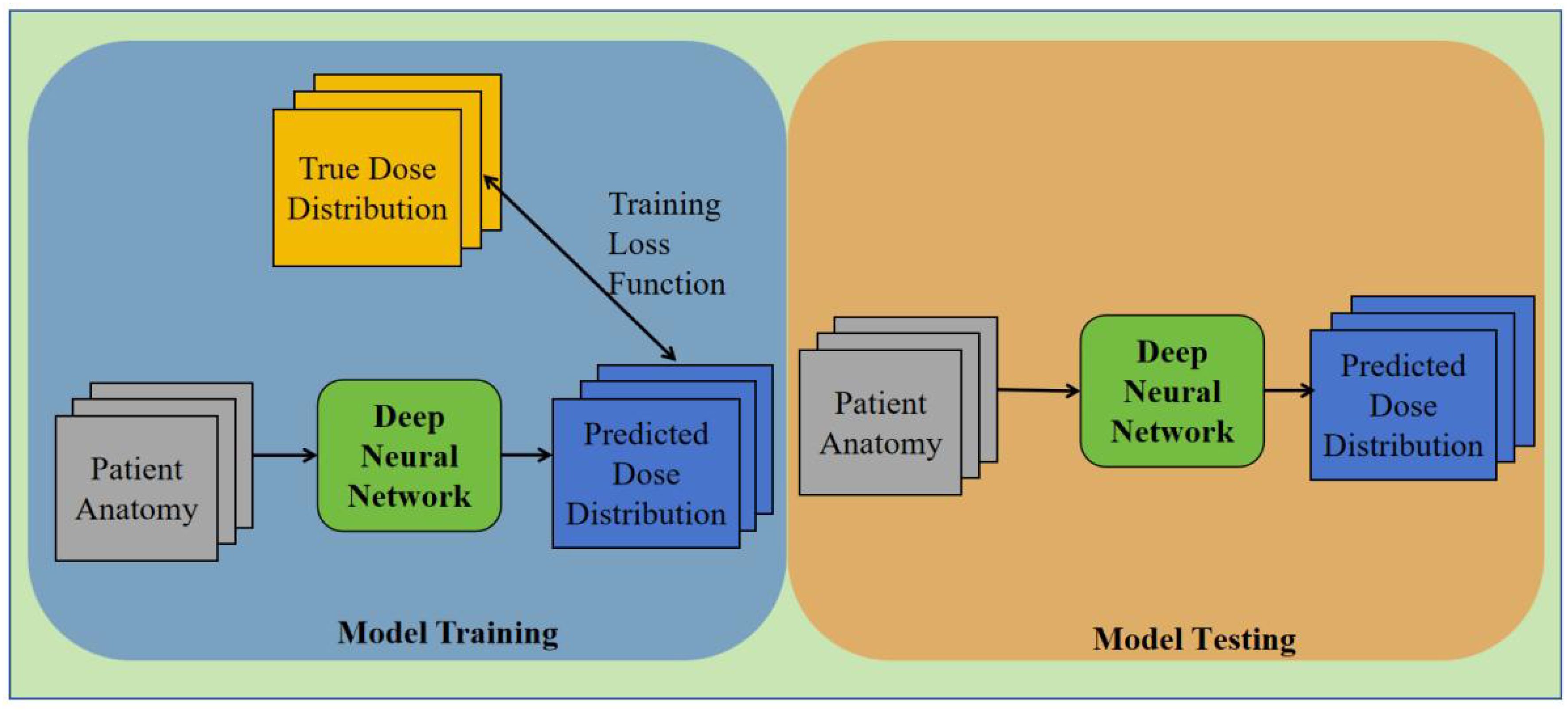 True Dose Distribution

Training Loss Function

Patient Anatomy

Deep Neural Network

Predicted Dose Distribution

Model Training

Patient Anatomy

Deep Neural Network

Predicted Dose Distribution

Model Testing